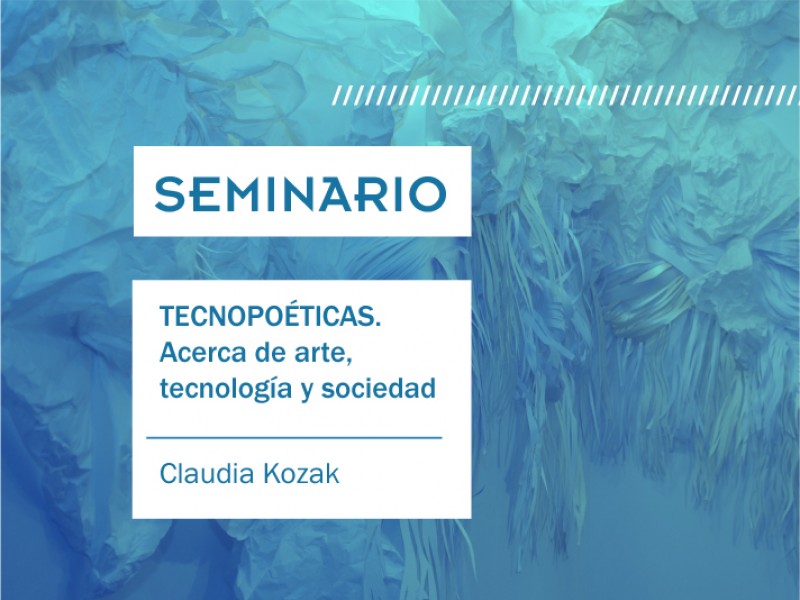 SEMINARIO

TECNOPOÉTICAS.
Acerca de arte, tecnología y sociedad

Claudia Kozak